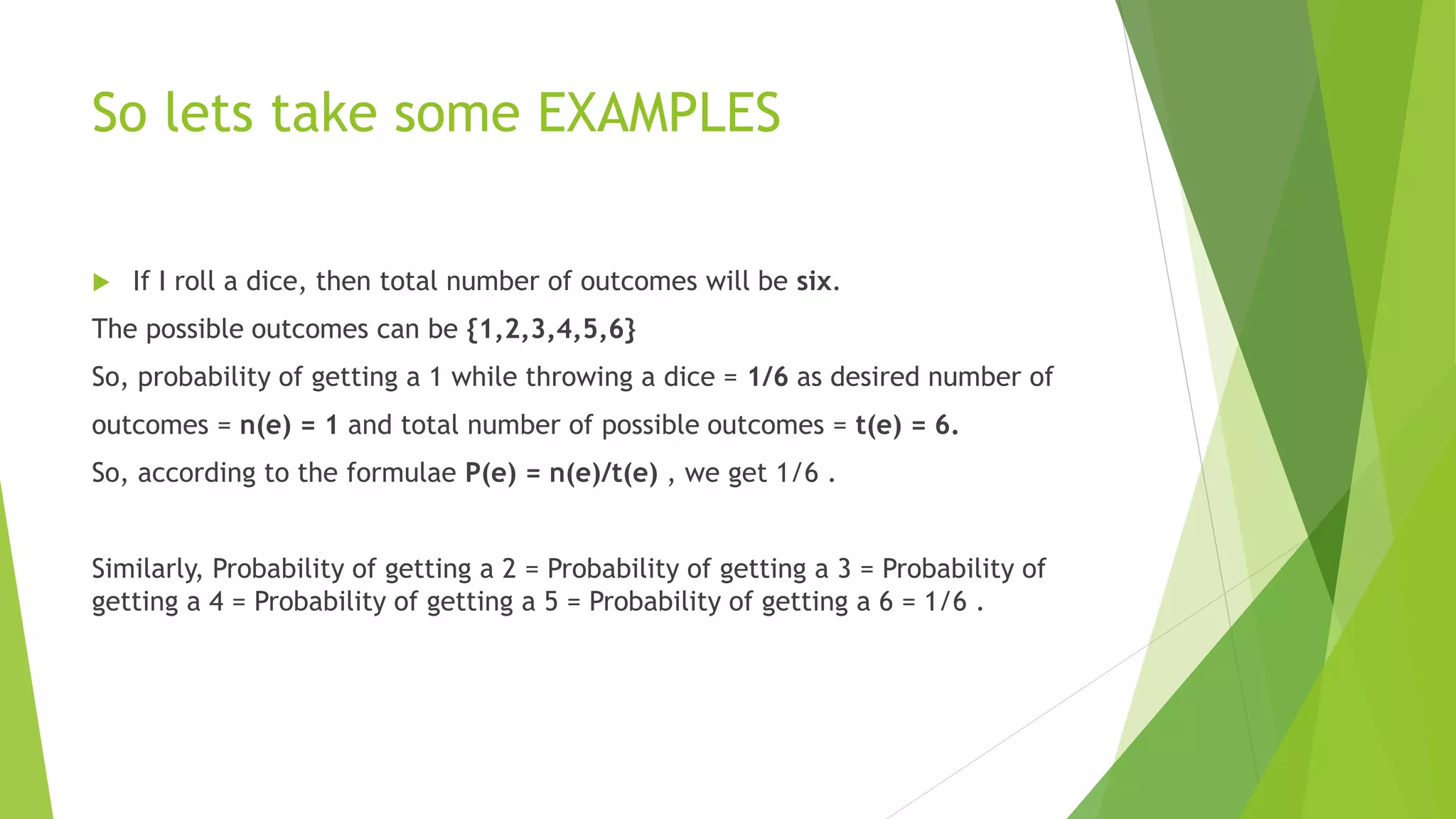 So lets take some EXAMPLES

If I roll a dice, then total number of outcomes will be six.

The possible outcomes can be {1,2,3,4,5,6}

So, probability of getting a 1 while throwing a dice = 1/6 as desired number of outcomes = n(e) = 1 and total number of possible outcomes = t(e) = 6.

So, according to the formulae P(e) = n(e)/t(e) , we get 1/6 .

Similarly, Probability of getting a 2 = Probability of getting a 3 = Probability of getting a 4 = Probability of getting a 5 = Probability of getting a 6 = 1/6 .